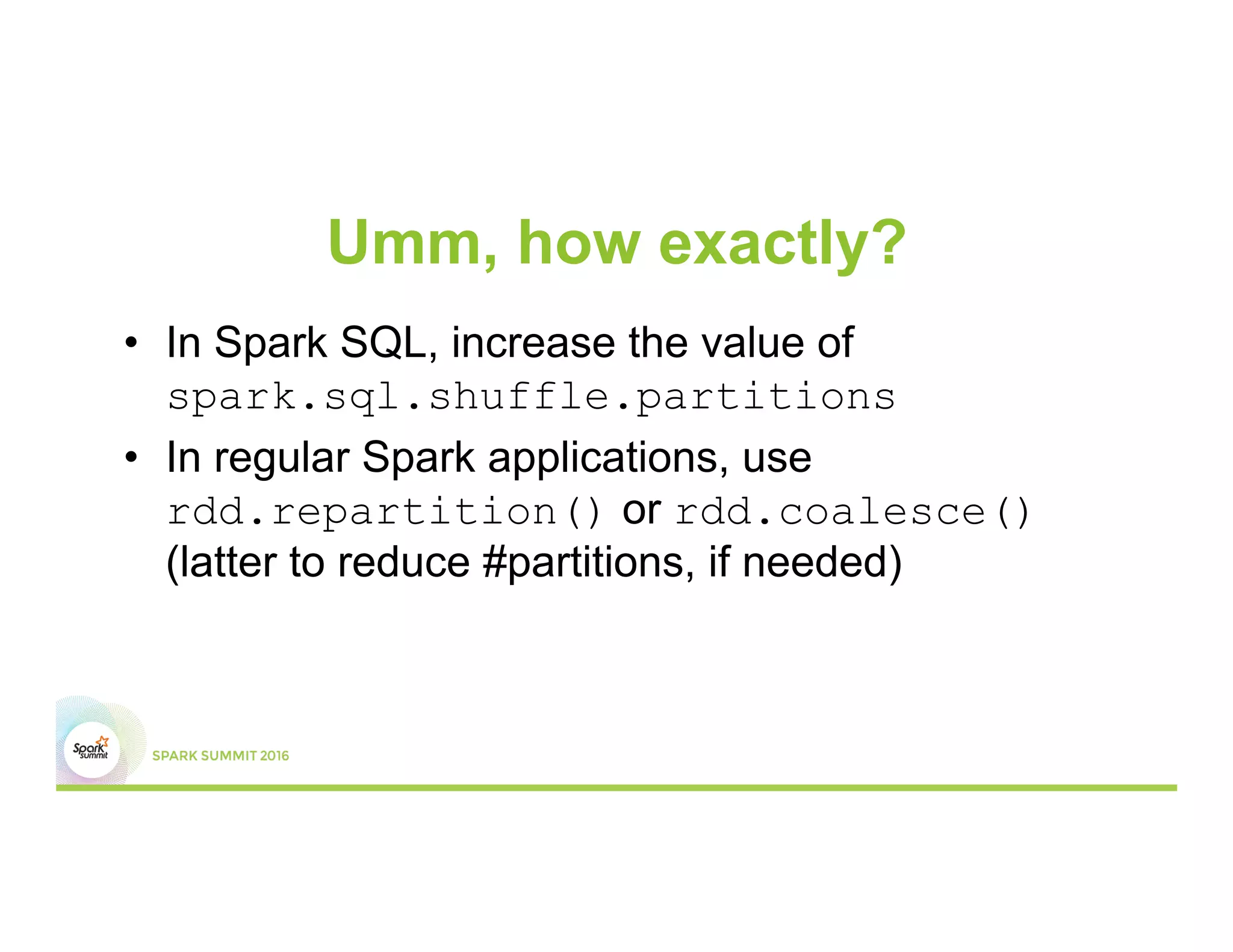 Umm, how exactly?

• In Spark SQL, increase the value of spark.sql.shuffle.partitions

• In regular Spark applications, use rdd.repartition() or rdd.coalesce() (latter to reduce #partitions, if needed)

Spark summit

SPARK SUMMIT 2016